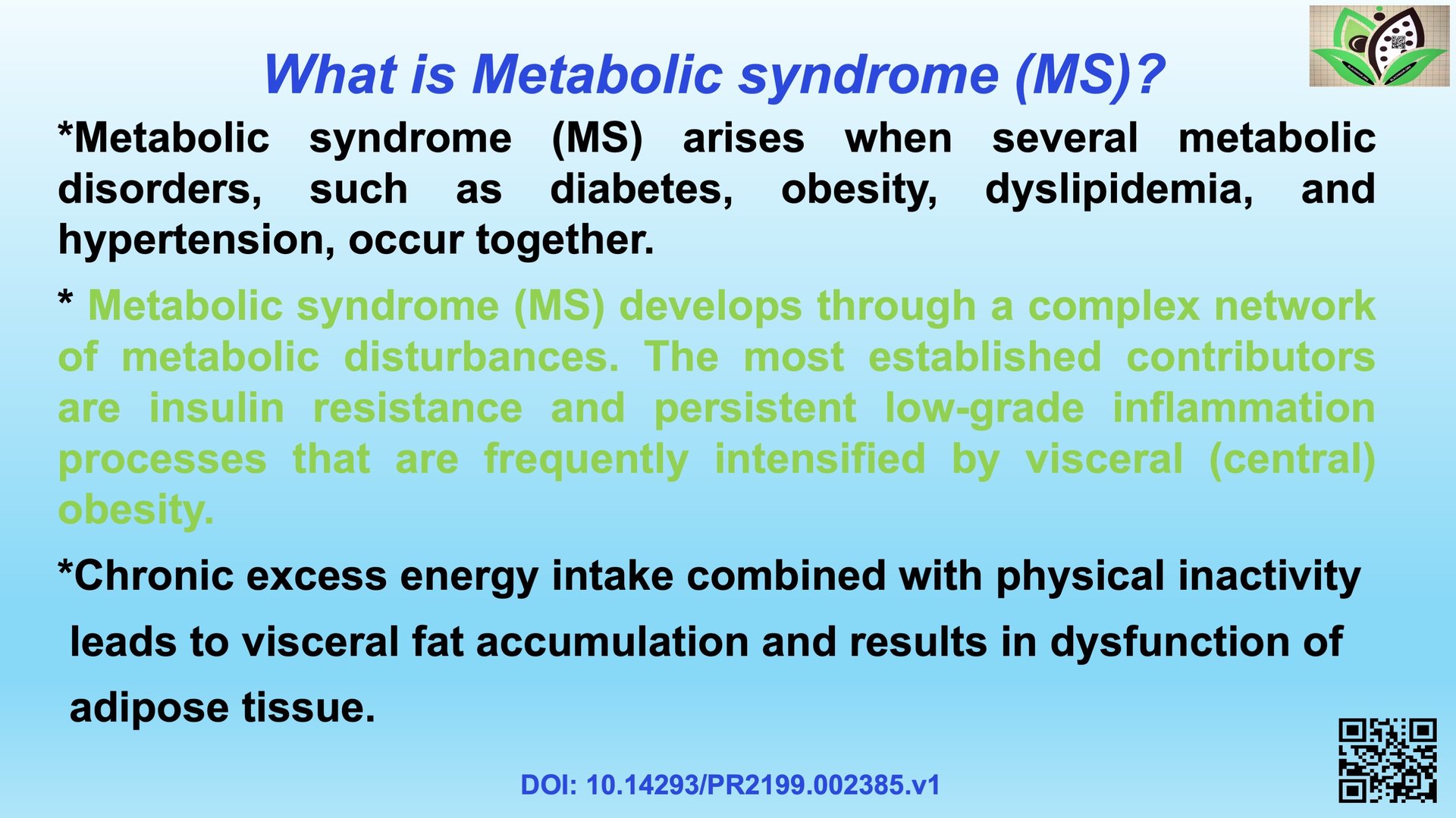 What is Metabolic syndrome (MS)?

*Metabolic syndrome (MS) arises when several metabolic disorders, such as diabetes, obesity, dyslipidemia, and hypertension, occur together.

* Metabolic syndrome (MS) develops through a complex network of metabolic disturbances. The most established contributors are insulin resistance and persistent low-grade inflammation processes that are frequently intensified by visceral (central) obesity.

*Chronic excess energy intake combined with physical inactivity leads to visceral fat accumulation and results in dysfunction of adipose tissue.

DOI: 10.14293/PR2199.002385.v1